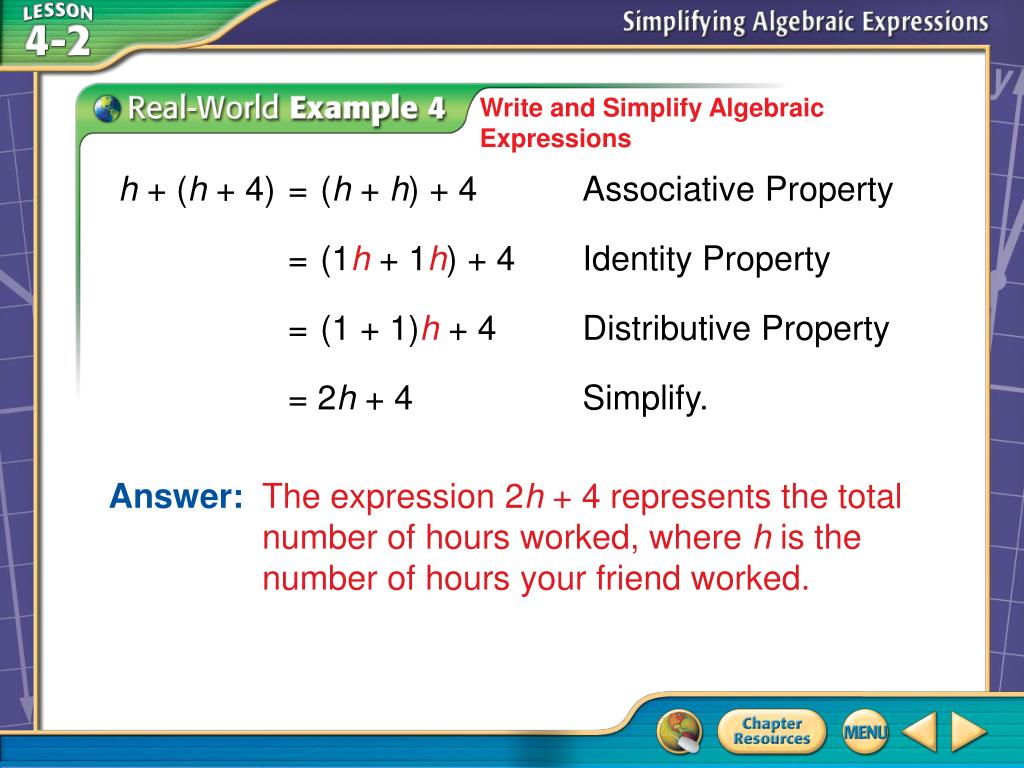 LESSON 4-2

Simplifying Algebraic Expressions

Real-World Example 4

Write and Simplify Algebraic Expressions

$h + (h + 4) = (h + h) + 4$ Associative Property

$= (1h + 1h) + 4$ Identity Property

$= (1 + 1)h + 4$ Distributive Property

$= 2h + 4$ Simplify.

Answer: The expression $2h + 4$ represents the total number of hours worked, where $h$ is the number of hours your friend worked.

Chapter Resources

MENU